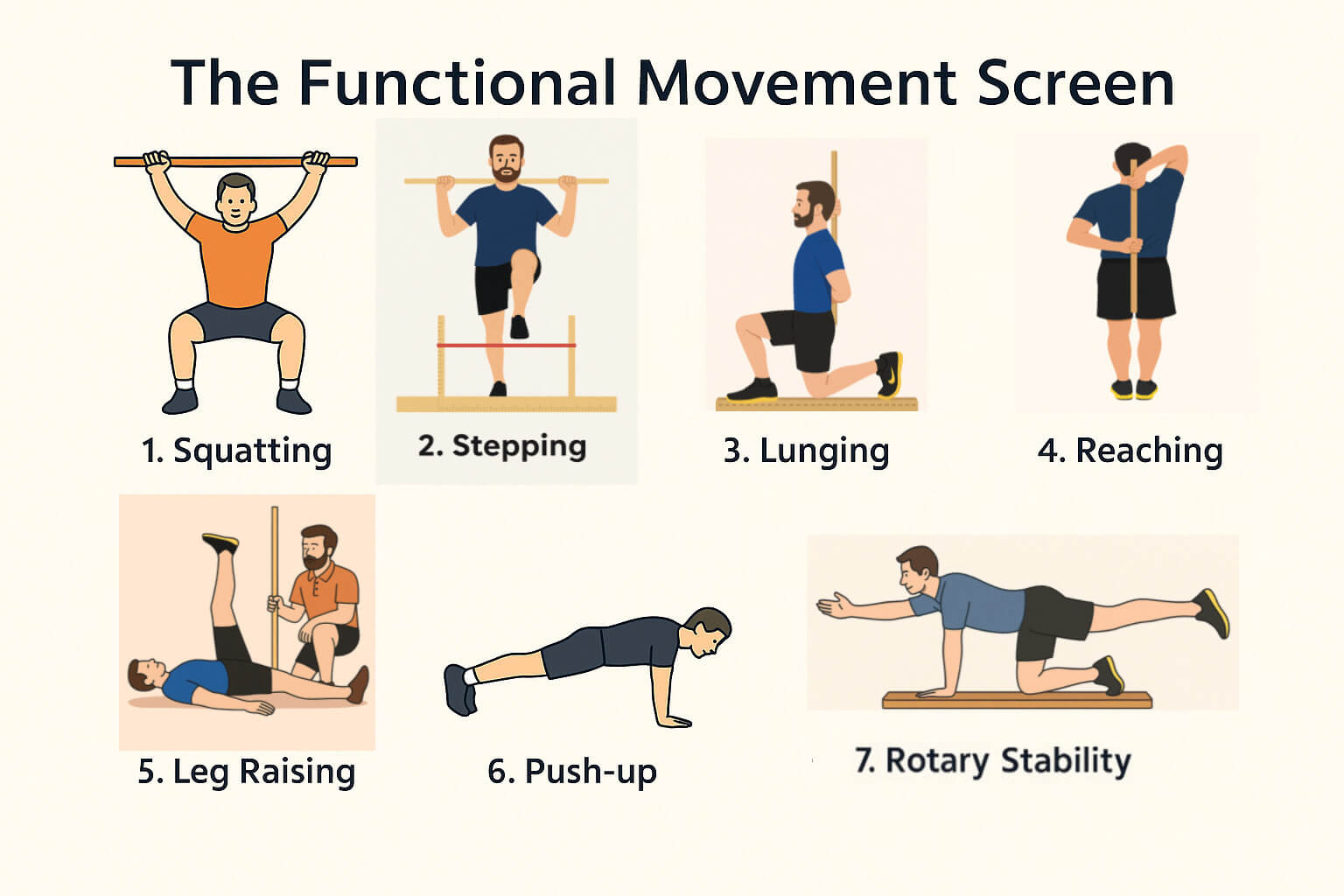 The Functional Movement Screen

1. Squatting

2. Stepping

3. Lunging

4. Reaching

5. Leg Raising

6. Push-up

7. Rotary Stability